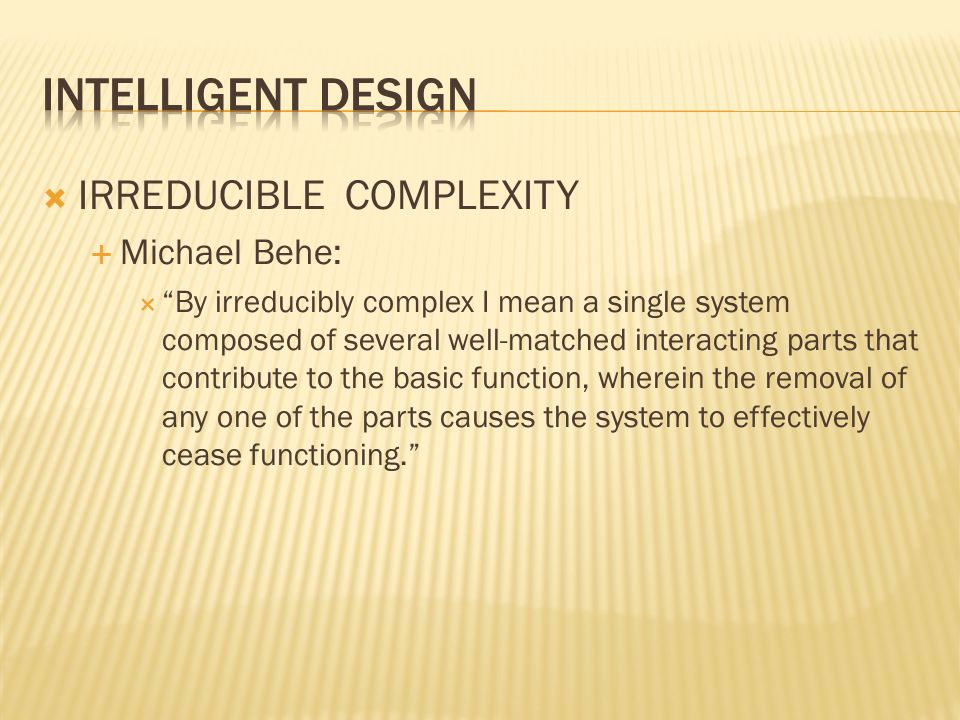 INTELLIGENT DESIGN

IRREDUCIBLE COMPLEXITY

Michael Behe:

“By irreducibly complex I mean a single system composed of several well-matched interacting parts that contribute to the basic function, wherein the removal of any one of the parts causes the system to effectively cease functioning.”